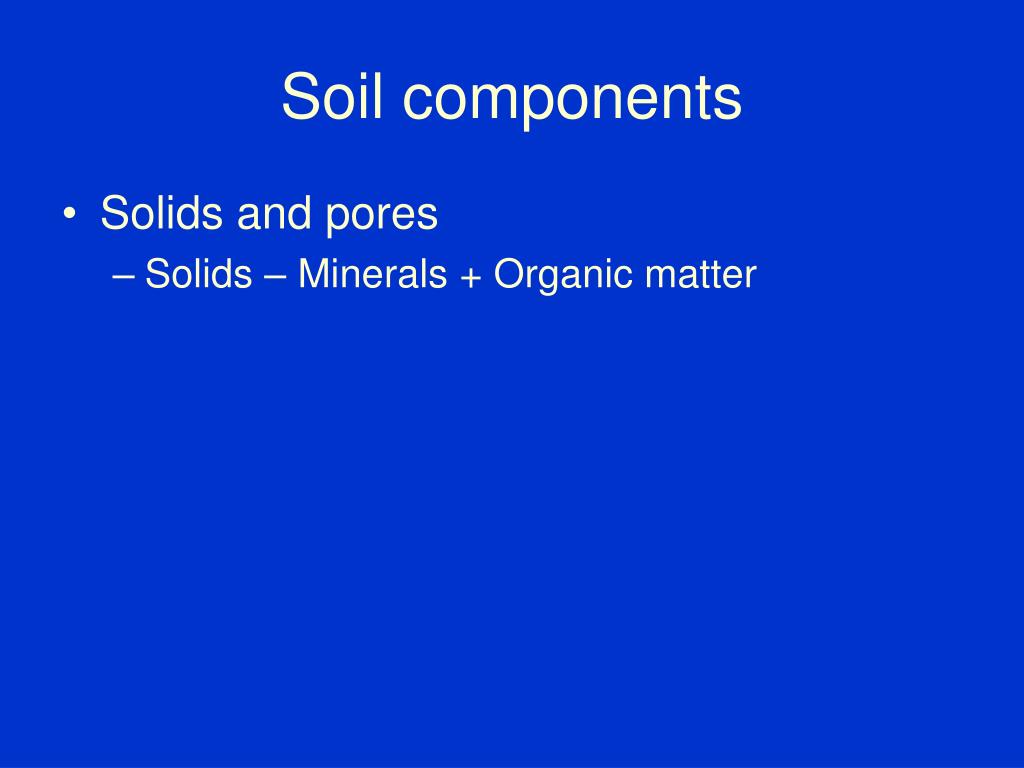 Soil components

• Solids and pores
– Solids – Minerals + Organic matter